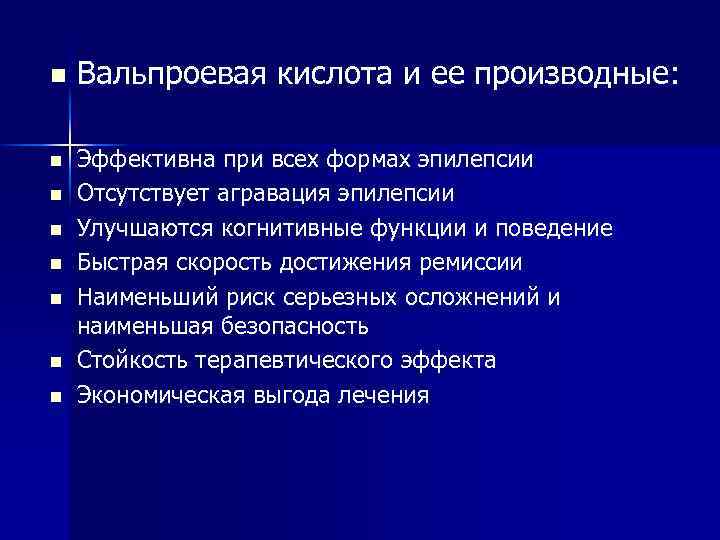 ■ Вальпроевая кислота и ее производные:

■ Эффективна при всех формах эпилепсии
■ Отсутствует агравация эпилепсии
■ Улучшаются когнитивные функции и поведение
■ Быстрая скорость достижения ремиссии
■ Наименьший риск серьезных осложнений и наименьшая безопасность
■ Стойкость терапевтического эффекта
■ Экономическая выгода лечения